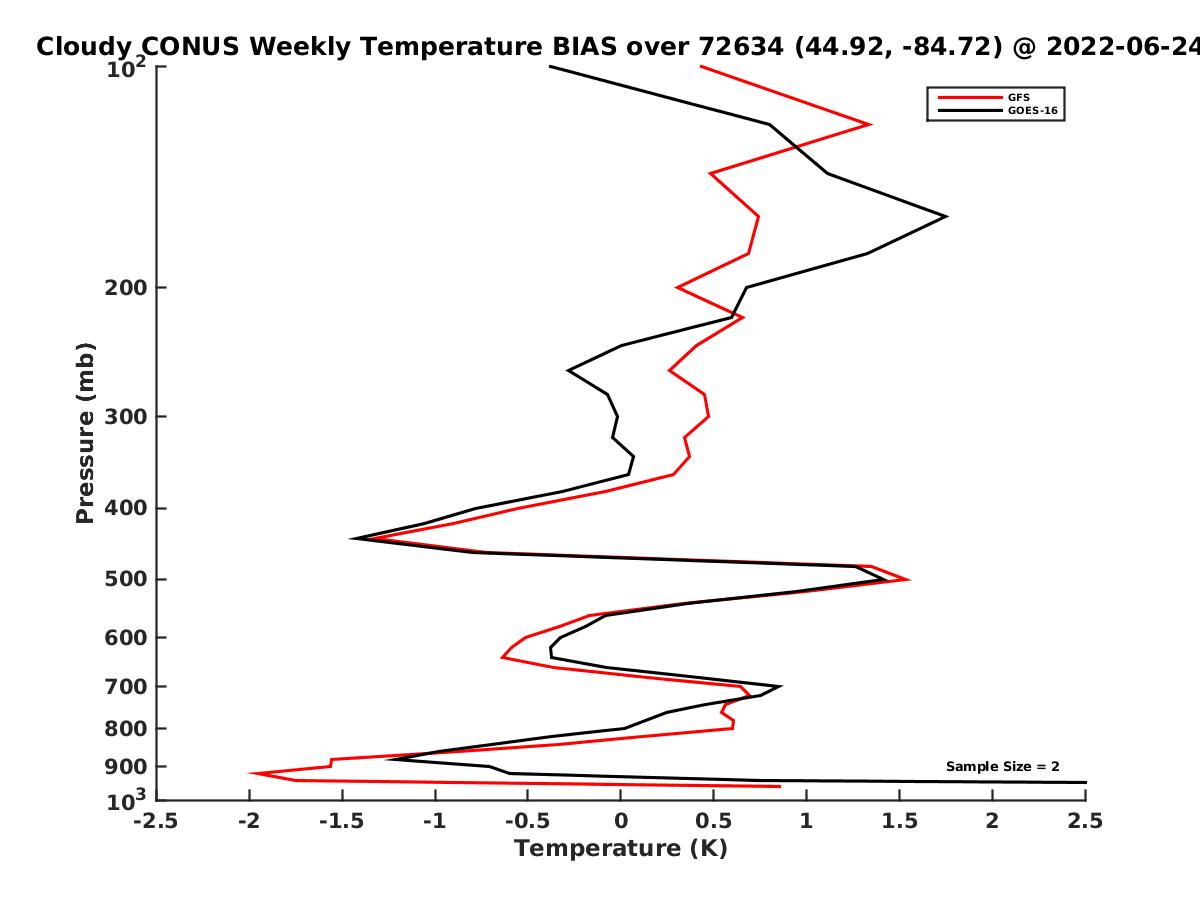 Cloudy CONUS Weekly Temperature BIAS over 72634 (44.92, -84.72) @ 2022-06-24

GFS
GOES-16

Pressure (mb)

$10^2$
200
300
400
500
600
700
800
900
$10^3$

Sample Size = 2

-2.5
-2
-1.5
-1
-0.5
0
0.5
1
1.5
2
2.5

Temperature (K)